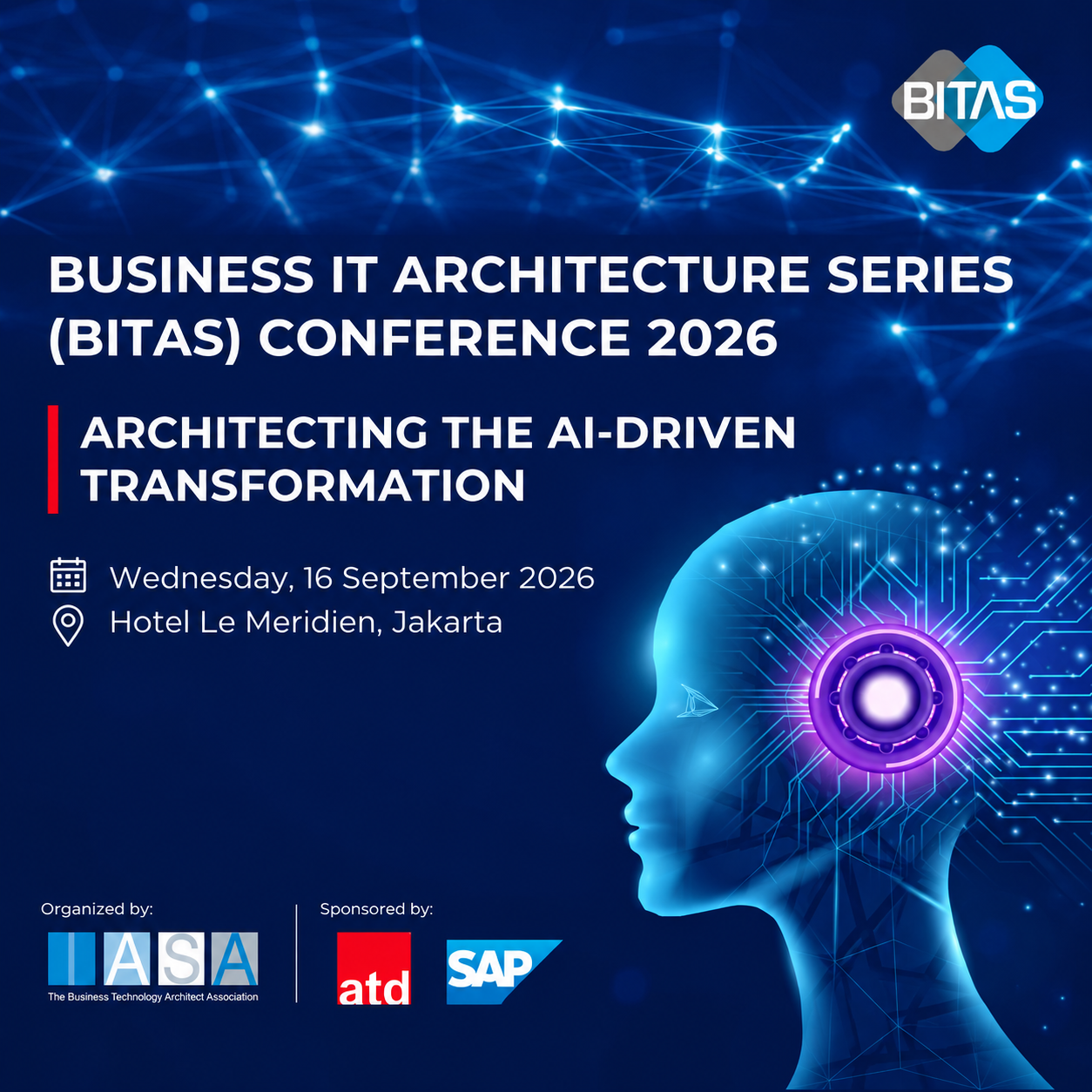 BITAS

BUSINESS IT ARCHITECTURE SERIES (BITAS) CONFERENCE 2026

ARCHITECTING THE AI-DRIVEN TRANSFORMATION

Wednesday, 16 September 2026
Hotel Le Meridien, Jakarta

Organized by:
IASA
The Business Technology Architect Association

Sponsored by:
atd
SAP